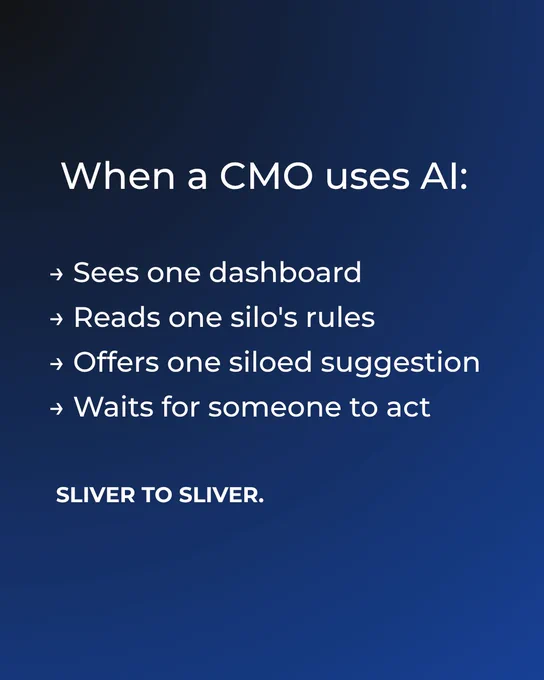 When a CMO uses AI:

→ Sees one dashboard
→ Reads one silo's rules
→ Offers one siloed suggestion
→ Waits for someone to act

SLIVER TO SLIVER.